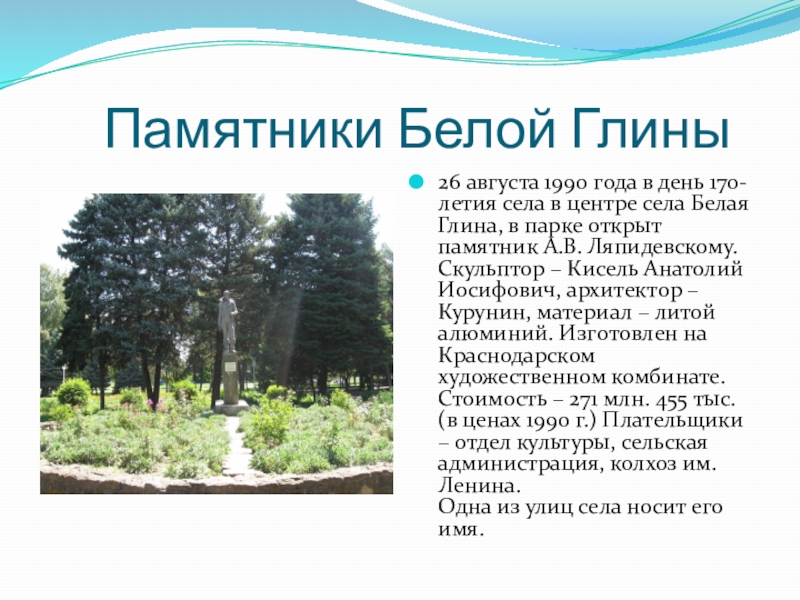 Памятники Белой Глины

26 августа 1990 года в день 170-летия села в центре села Белая Глина, в парке открыт памятник А.В. Ляпидевскому. Скульптор – Кисель Анатолий Иосифович, архитектор – Курунин, материал – литой алюминий. Изготовлен на Краснодарском художественном комбинате. Стоимость – 271 млн. 455 тыс. (в ценах 1990 г.) Плательщики – отдел культуры, сельская администрация, колхоз им. Ленина.
Одна из улиц села носит его имя.